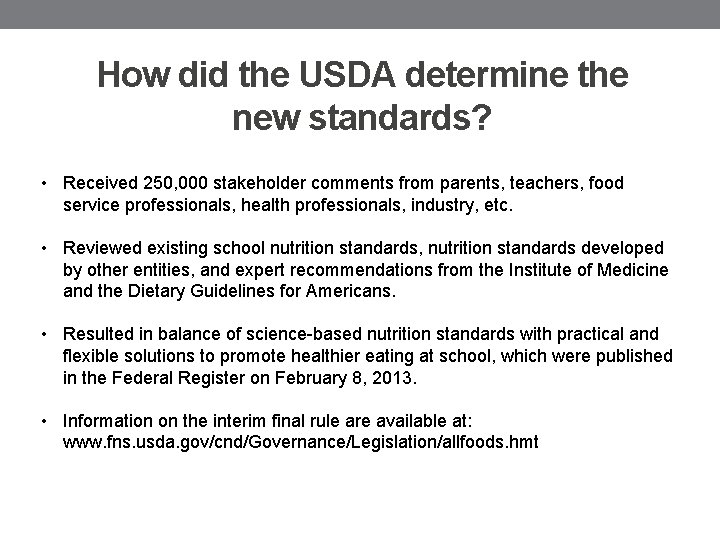 How did the USDA determine the new standards?

• Received 250,000 stakeholder comments from parents, teachers, food service professionals, health professionals, industry, etc.

• Reviewed existing school nutrition standards, nutrition standards developed by other entities, and expert recommendations from the Institute of Medicine and the Dietary Guidelines for Americans.

• Resulted in balance of science-based nutrition standards with practical and flexible solutions to promote healthier eating at school, which were published in the Federal Register on February 8, 2013.

• Information on the interim final rule are available at: www.fns.usda.gov/cnd/Governance/Legislation/allfoods.hmt